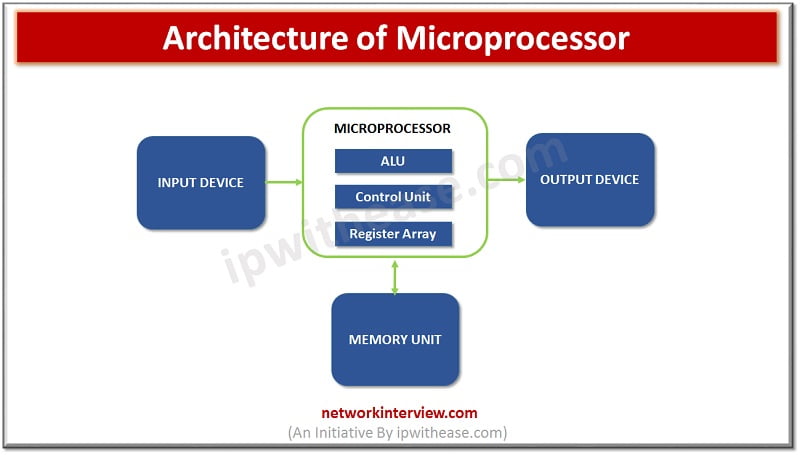 Architecture of Microprocessor

INPUT DEVICE

MICROPROCESSOR

ALU

Control Unit

Register Array

OUTPUT DEVICE

MEMORY UNIT

ipwithease.com

networkinterview.com
(An Initiative By ipwithease.com)